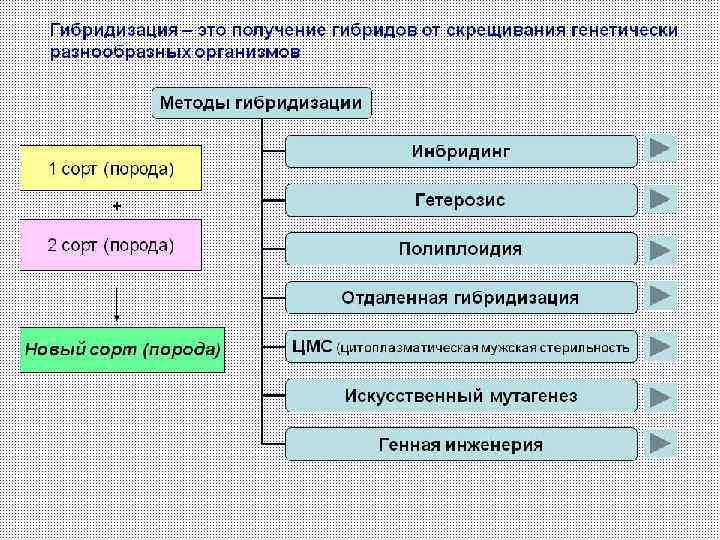 Гибридизация – это получение гибридов от скрещивания генетически разнообразных организмов

Методы гибридизации

1 сорт (порода)

+

2 сорт (порода)

Новый сорт (порода)

Инбридинг

Гетерозис

Полиплоидия

Отдаленная гибридизация

ЦМС (цитоплазматическая мужская стерильность

Искусственный мутагенез

Генная инженерия